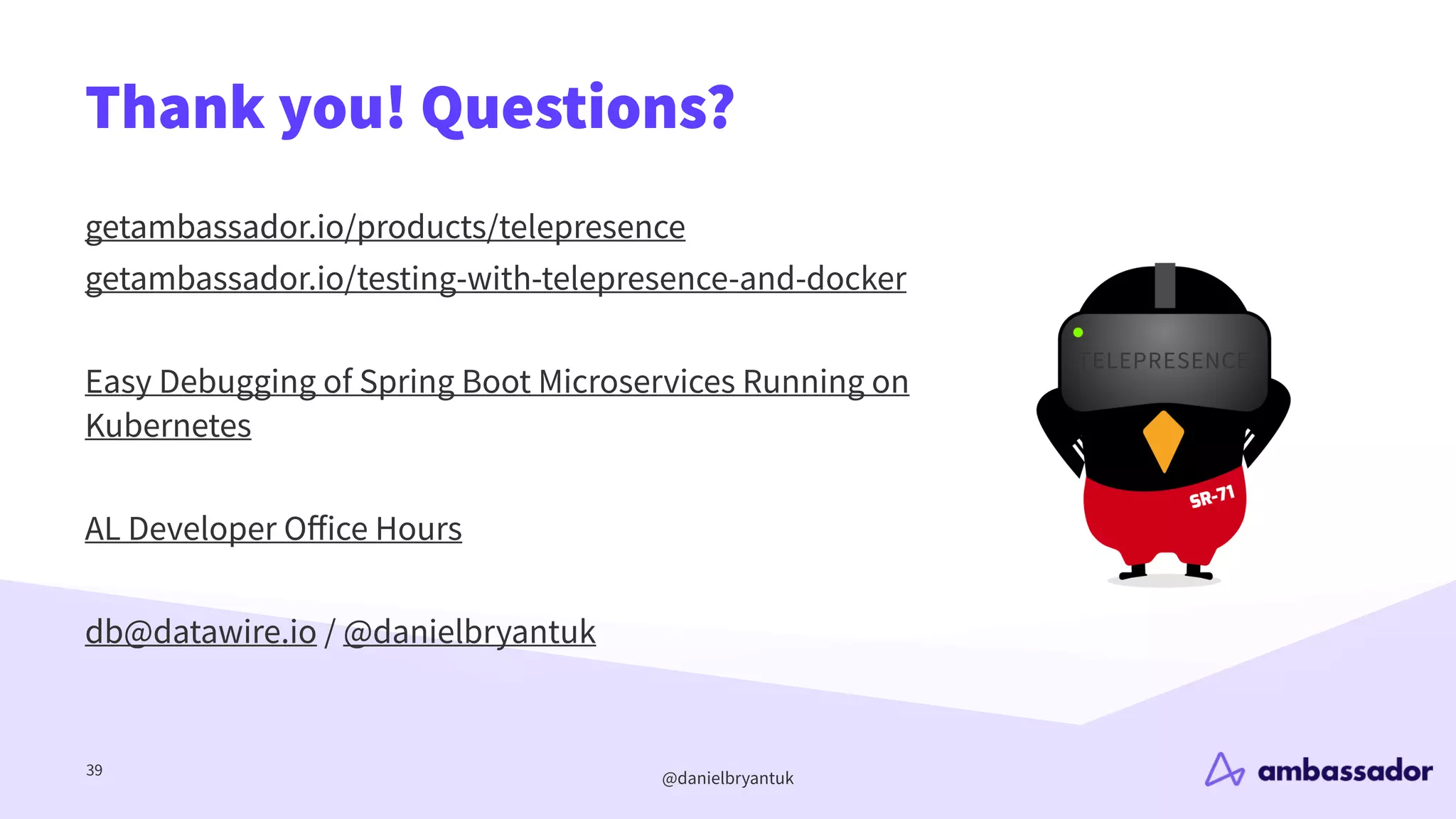 Thank you! Questions?

getambassador.io/products/telepresence
getambassador.io/testing-with-telepresence-and-docker

Easy Debugging of Spring Boot Microservices Running on Kubernetes

AL Developer Office Hours

db@datawire.io / @danielbryantuk

TELEPRESENCE
SR-71

39

@danielbryantuk

ambassador